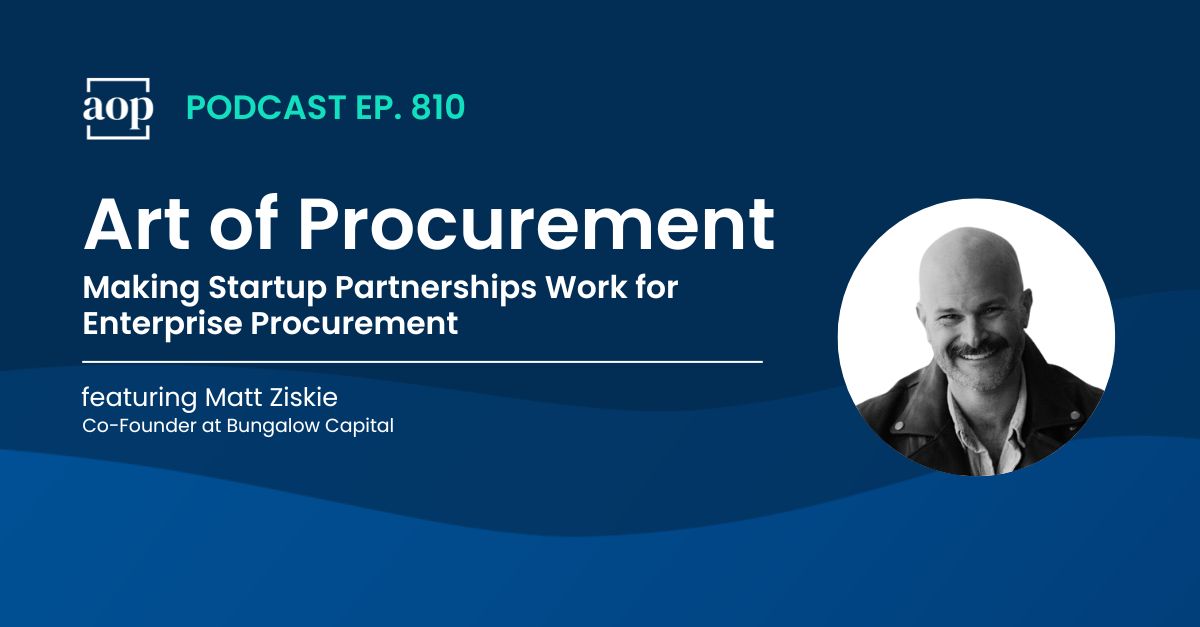 aop

PODCAST EP. 810

Art of Procurement

Making Startup Partnerships Work for Enterprise Procurement

featuring Matt Ziskie
Co-Founder at Bungalow Capital